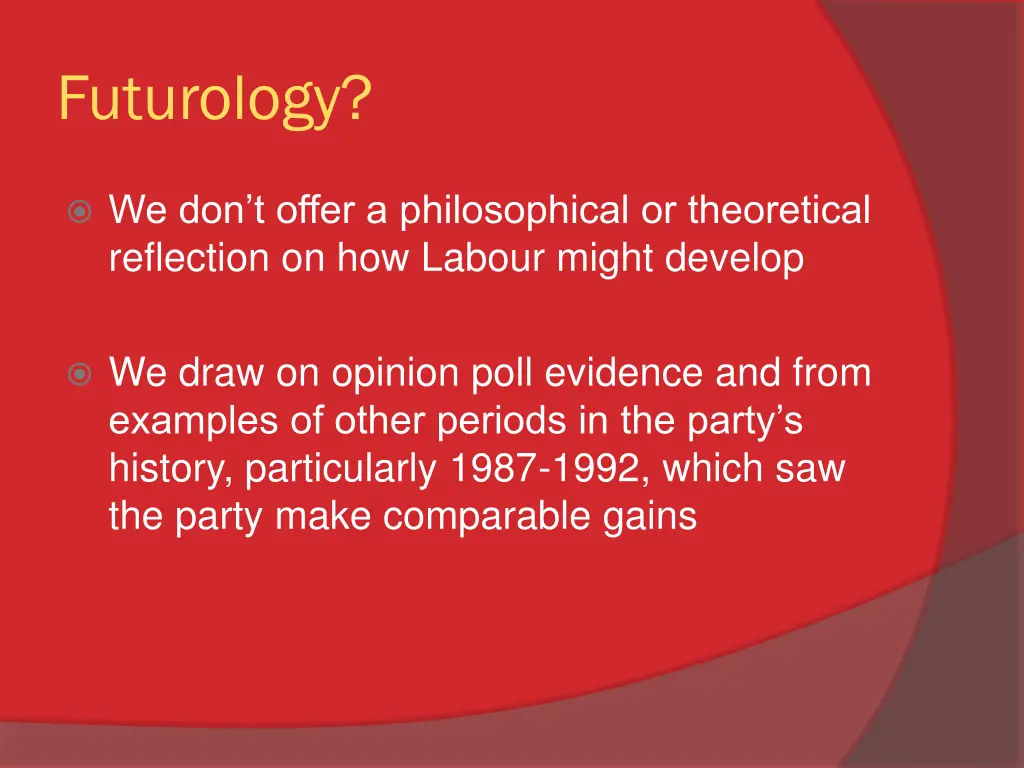 Futurology?

We don’t offer a philosophical or theoretical reflection on how Labour might develop

We draw on opinion poll evidence and from examples of other periods in the party’s history, particularly 1987-1992, which saw the party make comparable gains